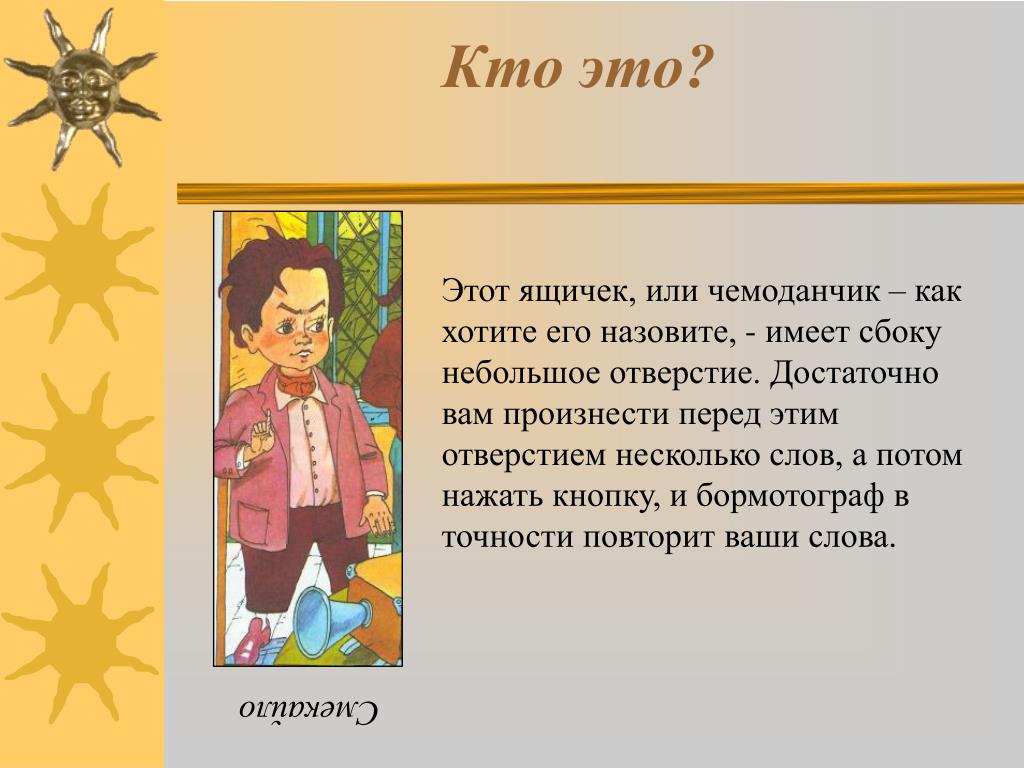 Кто это?

Этот ящичек, или чемоданчик – как хотите его назовите, - имеет сбоку небольшое отверстие. Достаточно вам произнести перед этим отверстием несколько слов, а потом нажать кнопку, и бормотограф в точности повторит ваши слова.

Смекайло